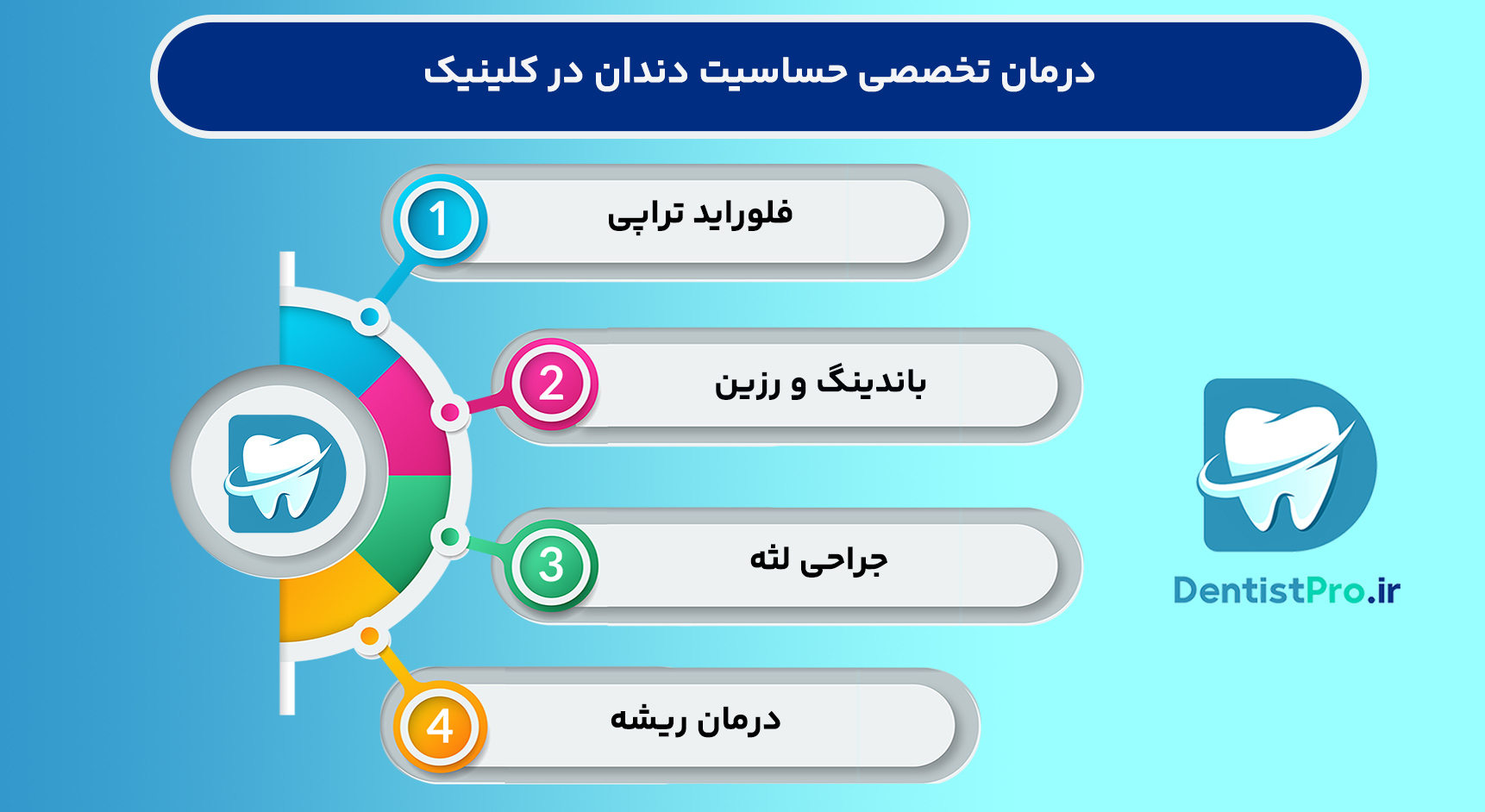 درمان تخصصی حساسیت دندان در کلینیک

1
فلوراید تراپی

2
باندینگ و رزین

3
جراحی لثه

4
درمان ریشه

DentistPro.ir